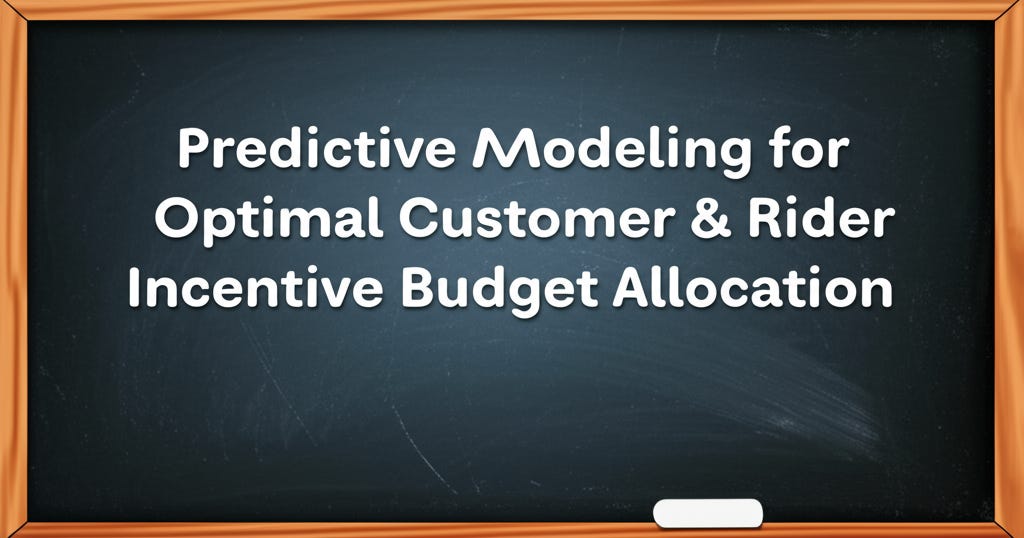 Predictive Modeling for Optimal Customer & Rider Incentive Budget Allocation